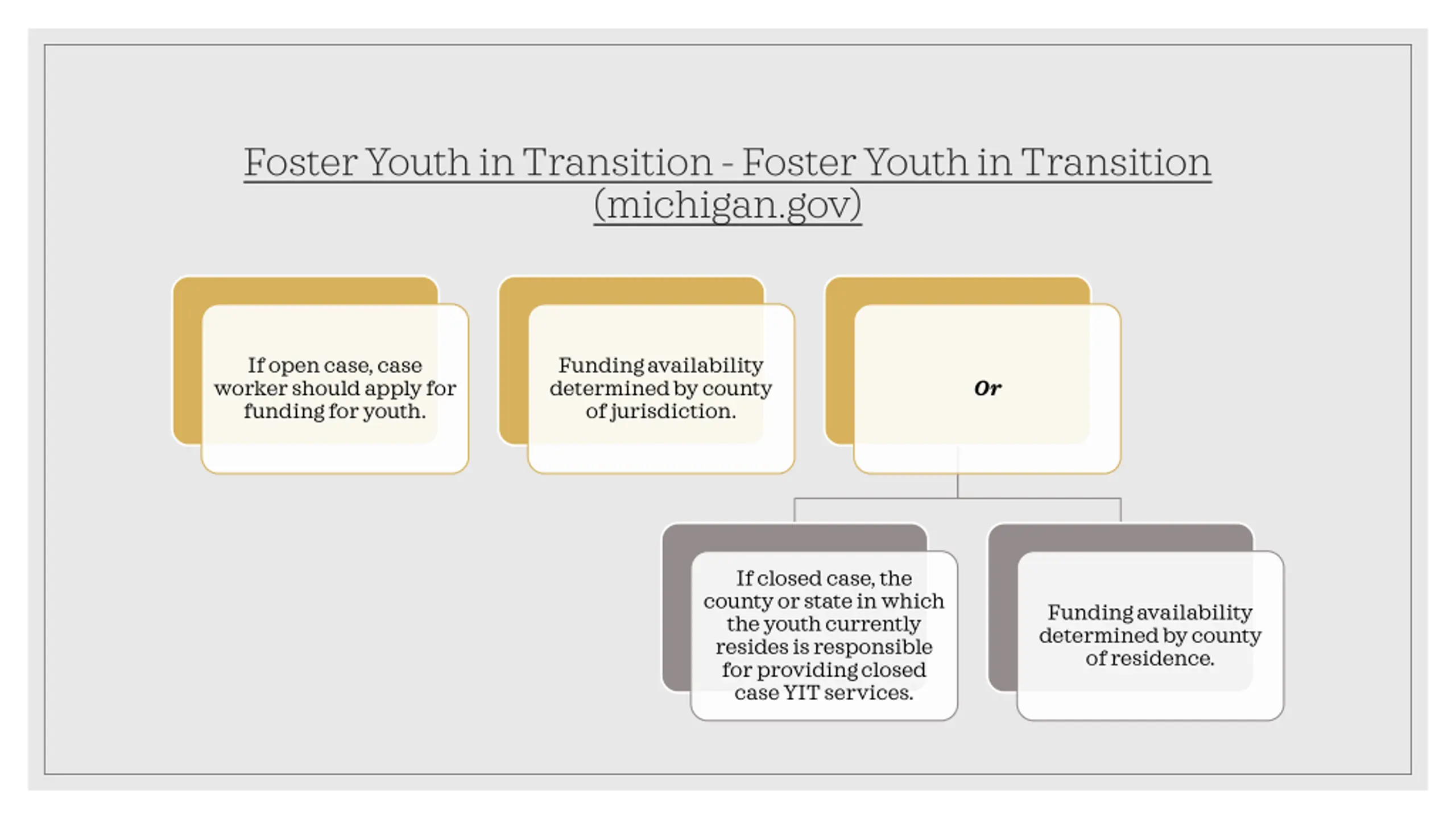 Foster Youth in Transition - Foster Youth in Transition (michigan.gov)

If open case, case worker should apply for funding for youth.

Funding availability determined by county of jurisdiction.

Or

If closed case, the county or state in which the youth currently resides is responsible for providing closed case YIT services.

Funding availability determined by county of residence.